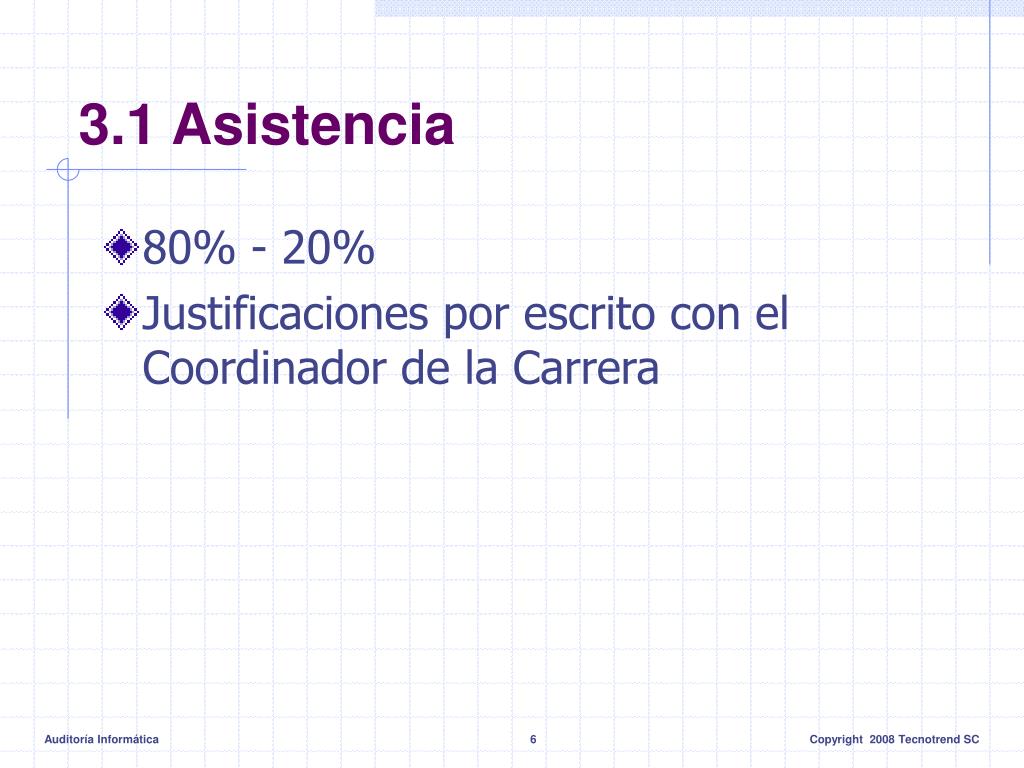 3.1 Asistencia

80% - 20%

Justificaciones por escrito con el Coordinador de la Carrera

Auditoría Informática

6

Copyright 2008 Tecnotrend SC